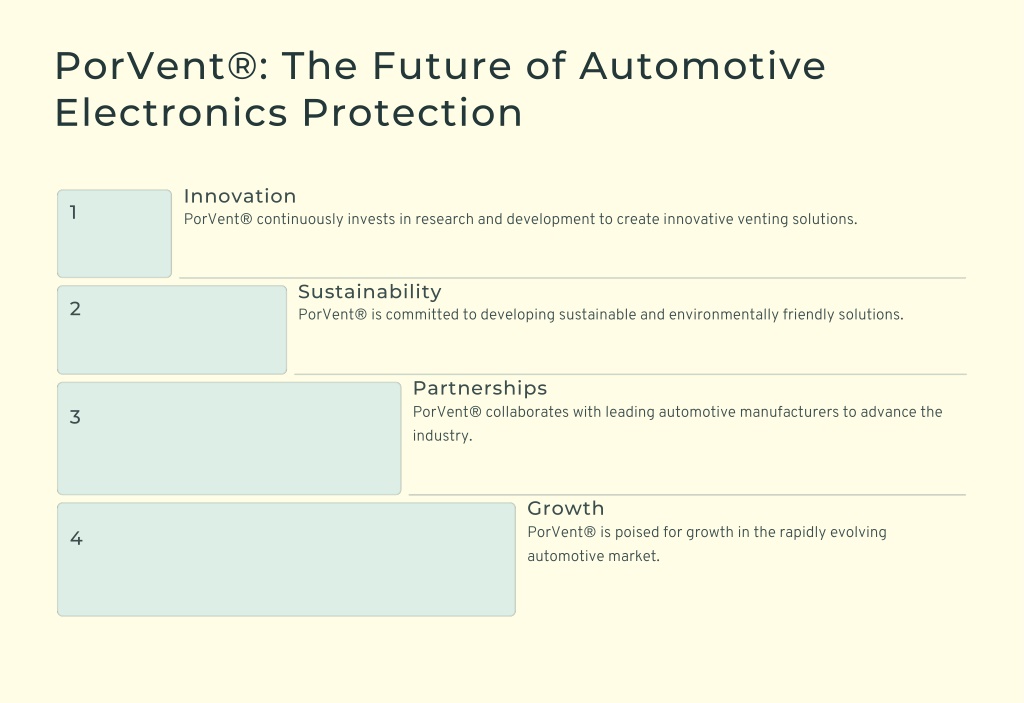 PorVent®: The Future of Automotive Electronics Protection

1

Innovation

PorVent® continuously invests in research and development to create innovative venting solutions.

2

Sustainability

PorVent® is committed to developing sustainable and environmentally friendly solutions.

3

Partnerships

PorVent® collaborates with leading automotive manufacturers to advance the industry.

4

Growth

PorVent® is poised for growth in the rapidly evolving automotive market.